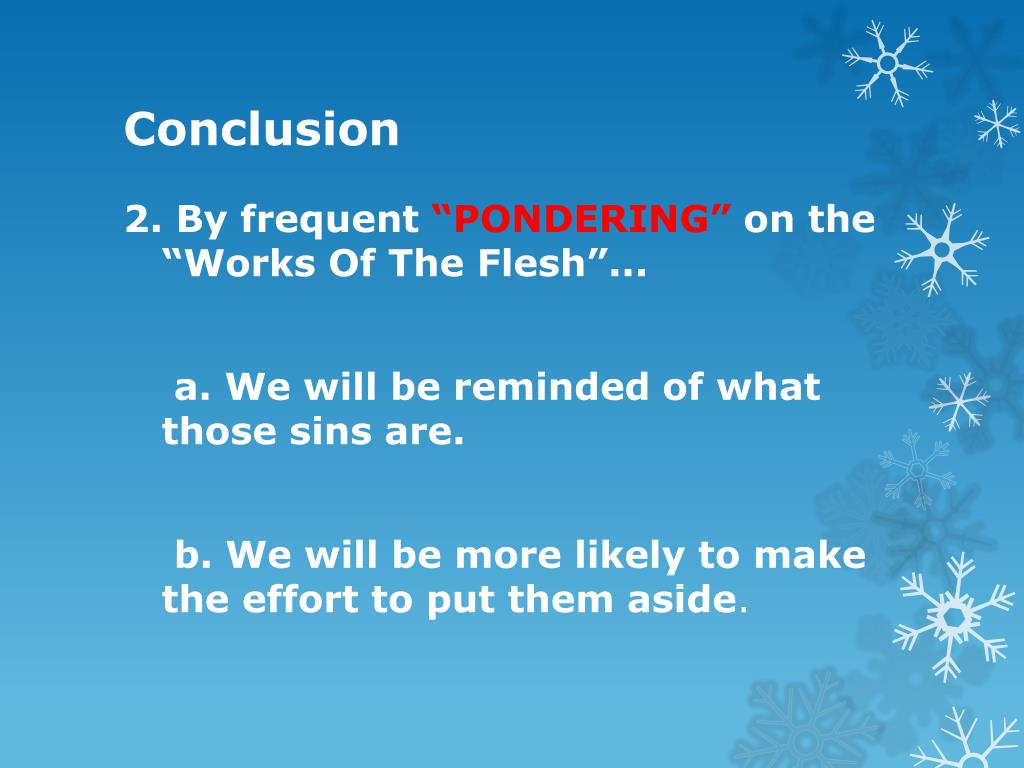 Conclusion

2. By frequent “PONDERING” on the “Works Of The Flesh”...

a. We will be reminded of what those sins are.

b. We will be more likely to make the effort to put them aside.